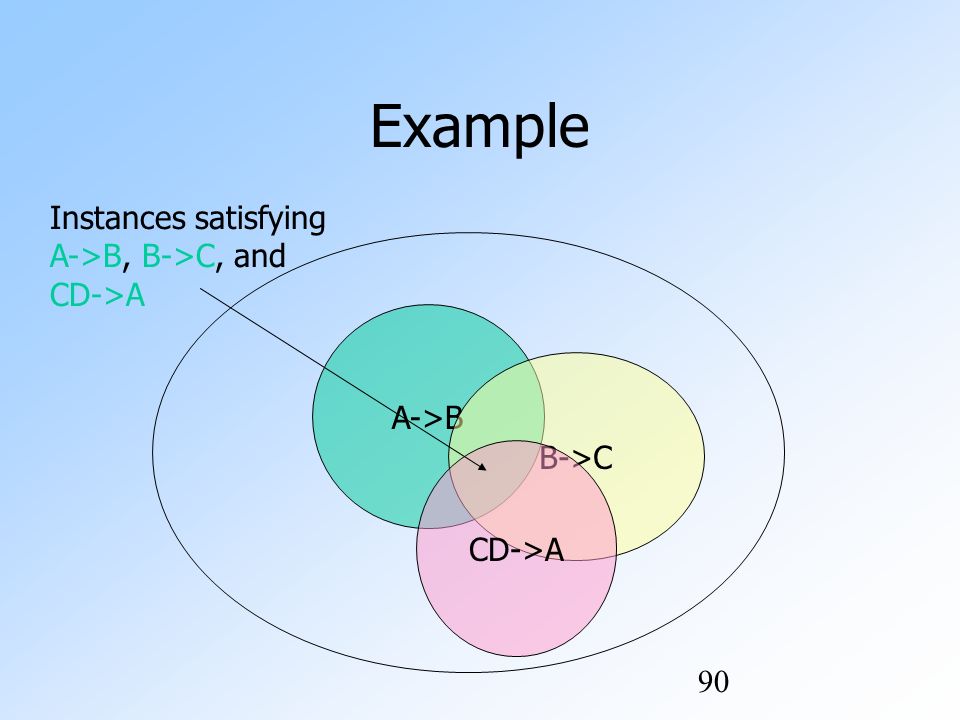 Example

Instances satisfying A->B, B->C, and CD->A

A->B

B->C

CD->A

90